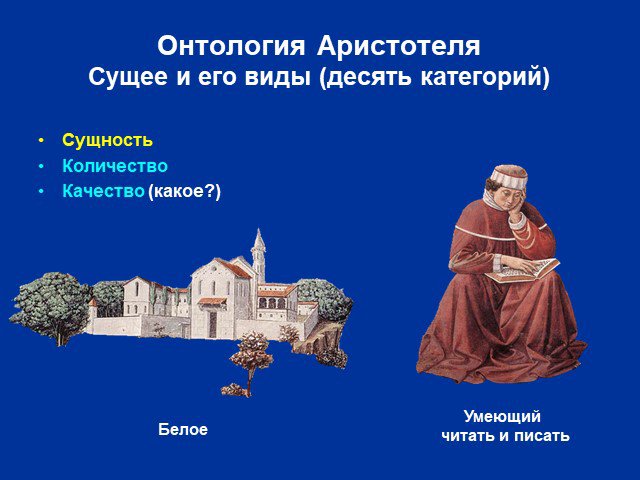 Онтология Аристотеля
Сущее и его виды (десять категорий)

• Сущность
• Количество
• Качество (какое?)

Белое

Умеющий читать и писать